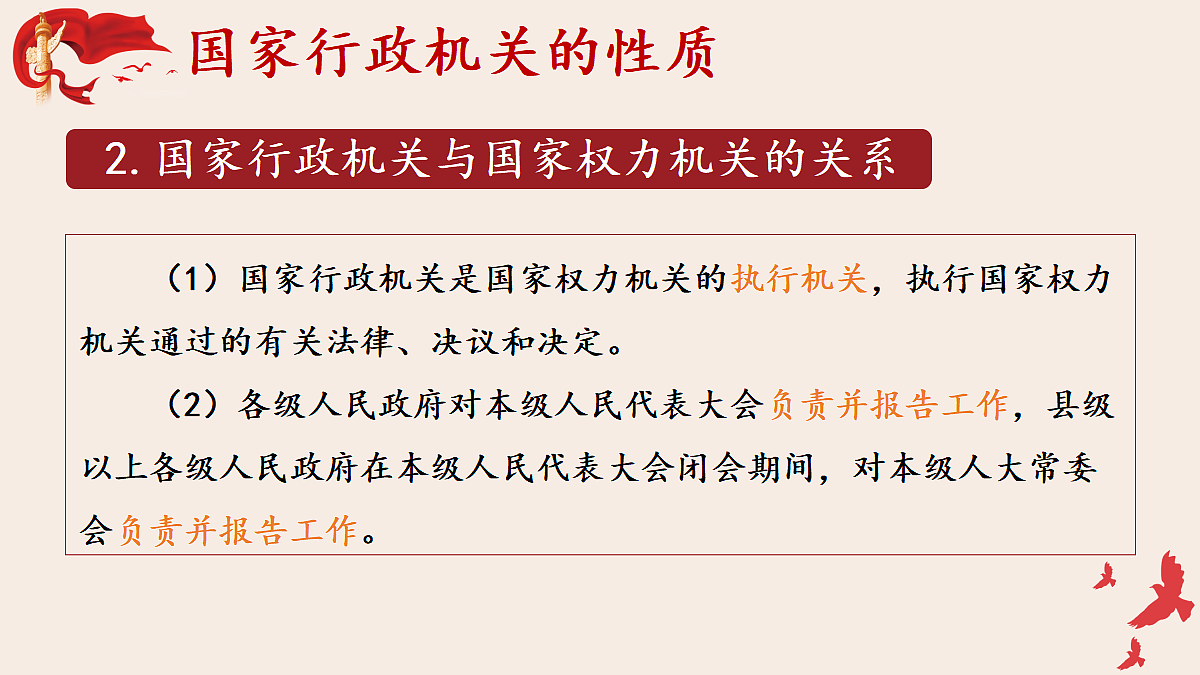 国家行政机关的性质

2. 国家行政机关与国家权力机关的关系

（1）国家行政机关是国家权力机关的执行机关，执行国家权力机关通过的有关法律、决议和决定。

（2）各级人民政府对本级人民代表大会负责并报告工作，县级以上各级人民政府在本级人民代表大会闭会期间，对本级人大常委会负责并报告工作。